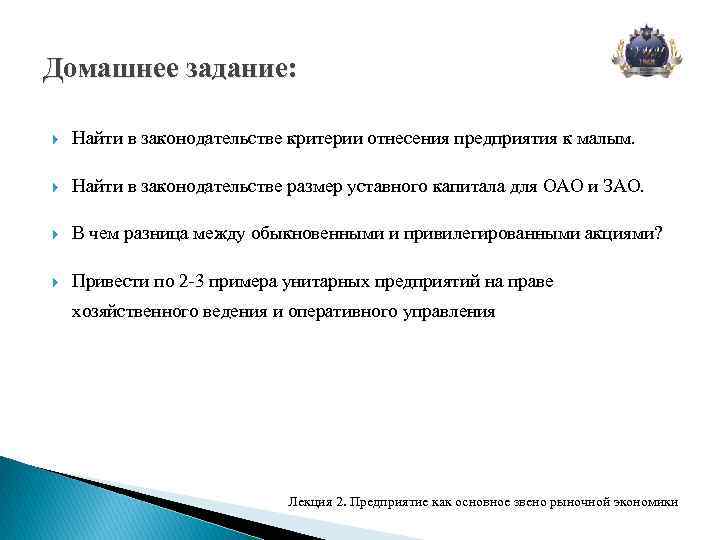 Домашнее задание:

Найти в законодательстве критерии отнесения предприятия к малым.

Найти в законодательстве размер уставного капитала для ОАО и ЗАО.

В чем разница между обыкновенными и привилегированными акциями?

Привести по 2-3 примера унитарных предприятий на праве хозяйственного ведения и оперативного управления

Лекция 2. Предприятие как основное звено рыночной экономики